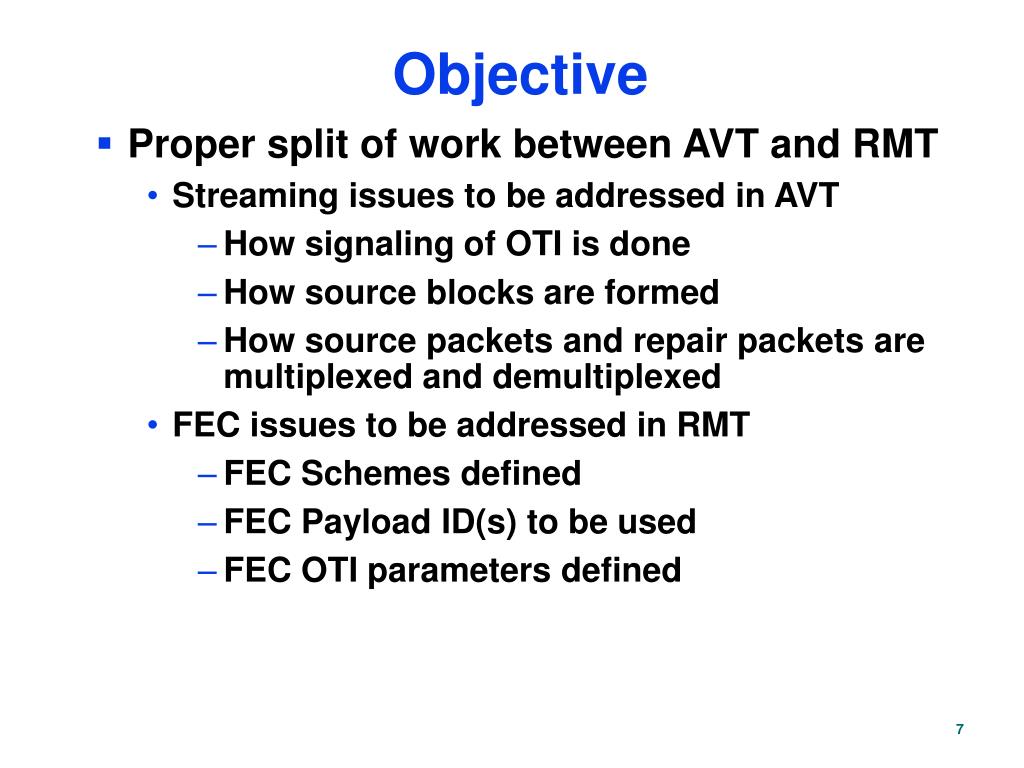 Objective

▪ Proper split of work between AVT and RMT
• Streaming issues to be addressed in AVT
– How signaling of OTI is done
– How source blocks are formed
– How source packets and repair packets are multiplexed and demultiplexed
• FEC issues to be addressed in RMT
– FEC Schemes defined
– FEC Payload ID(s) to be used
– FEC OTI parameters defined

7